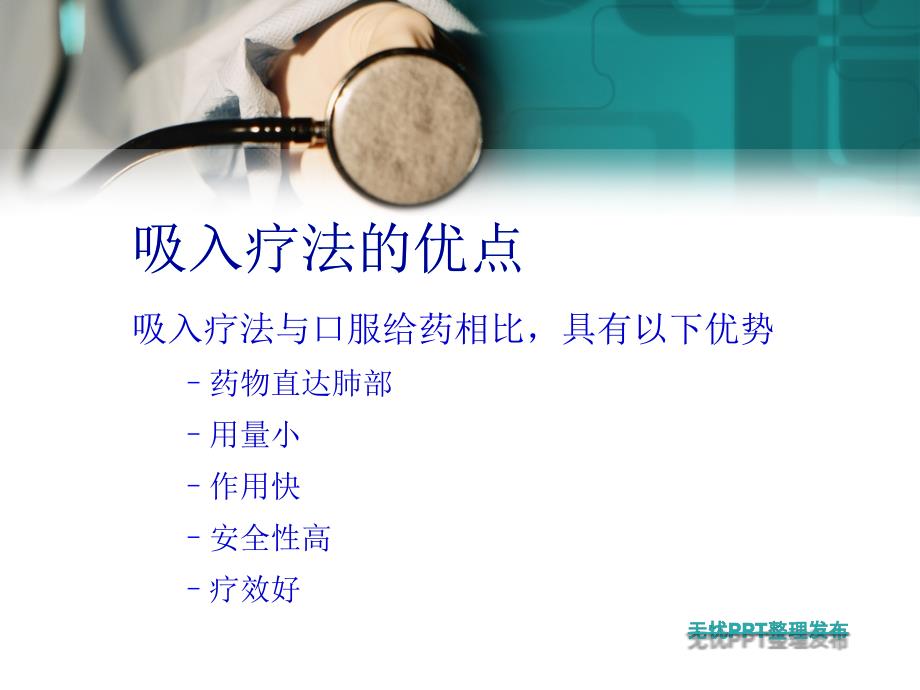 吸入疗法的优点

吸入疗法与口服给药相比，具有以下优势

– 药物直达肺部

– 用量小

– 作用快

– 安全性高

– 疗效好

无忧PPT整理发布